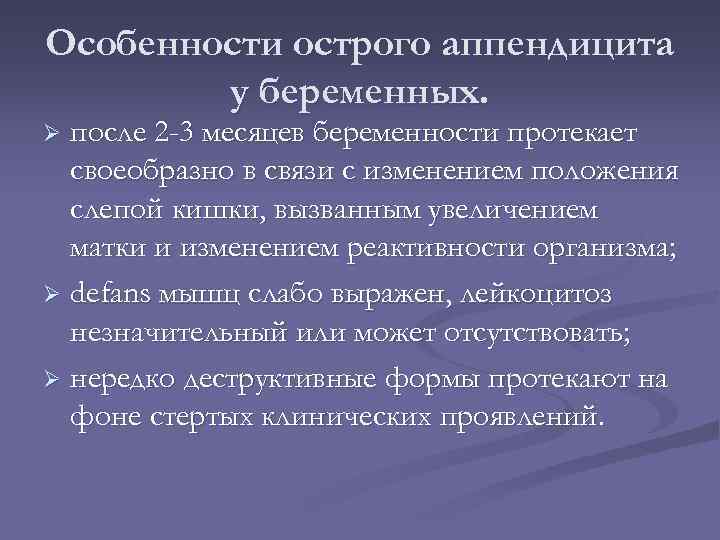 Особенности острого аппендицита у беременных.

➢ после 2-3 месяцев беременности протекает своеобразно в связи с изменением положения слепой кишки, вызванным увеличением матки и изменением реактивности организма;

➢ defans мышц слабо выражен, лейкоцитоз незначительный или может отсутствовать;

➢ нередко деструктивные формы протекают на фоне стертых клинических проявлений.